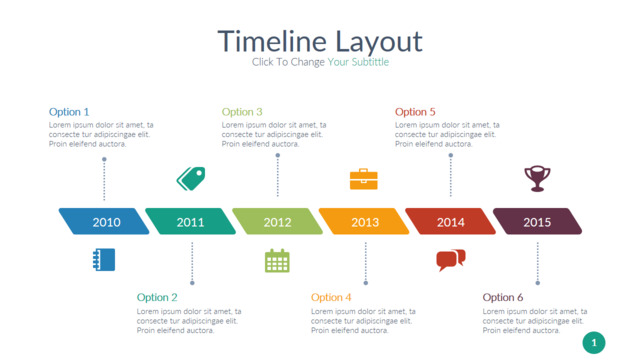 Timeline Layout
Click To Change Your Subtittle

Option 1
Lorem ipsum dolor sit amet, ta consecte tur adipiscingae elit. Proin eleifend auctora.

Option 3
Lorem ipsum dolor sit amet, ta consecte tur adipiscingae elit. Proin eleifend auctora.

Option 5
Lorem ipsum dolor sit amet, ta consecte tur adipiscingae elit. Proin eleifend auctora.

2010 2011 2012 2013 2014 2015

Option 2
Lorem ipsum dolor sit amet, ta consecte tur adipiscingae elit. Proin eleifend auctora.

Option 4
Lorem ipsum dolor sit amet, ta consecte tur adipiscingae elit. Proin eleifend auctora.

Option 6
Lorem ipsum dolor sit amet, ta consecte tur adipiscingae elit. Proin eleifend auctora.

1